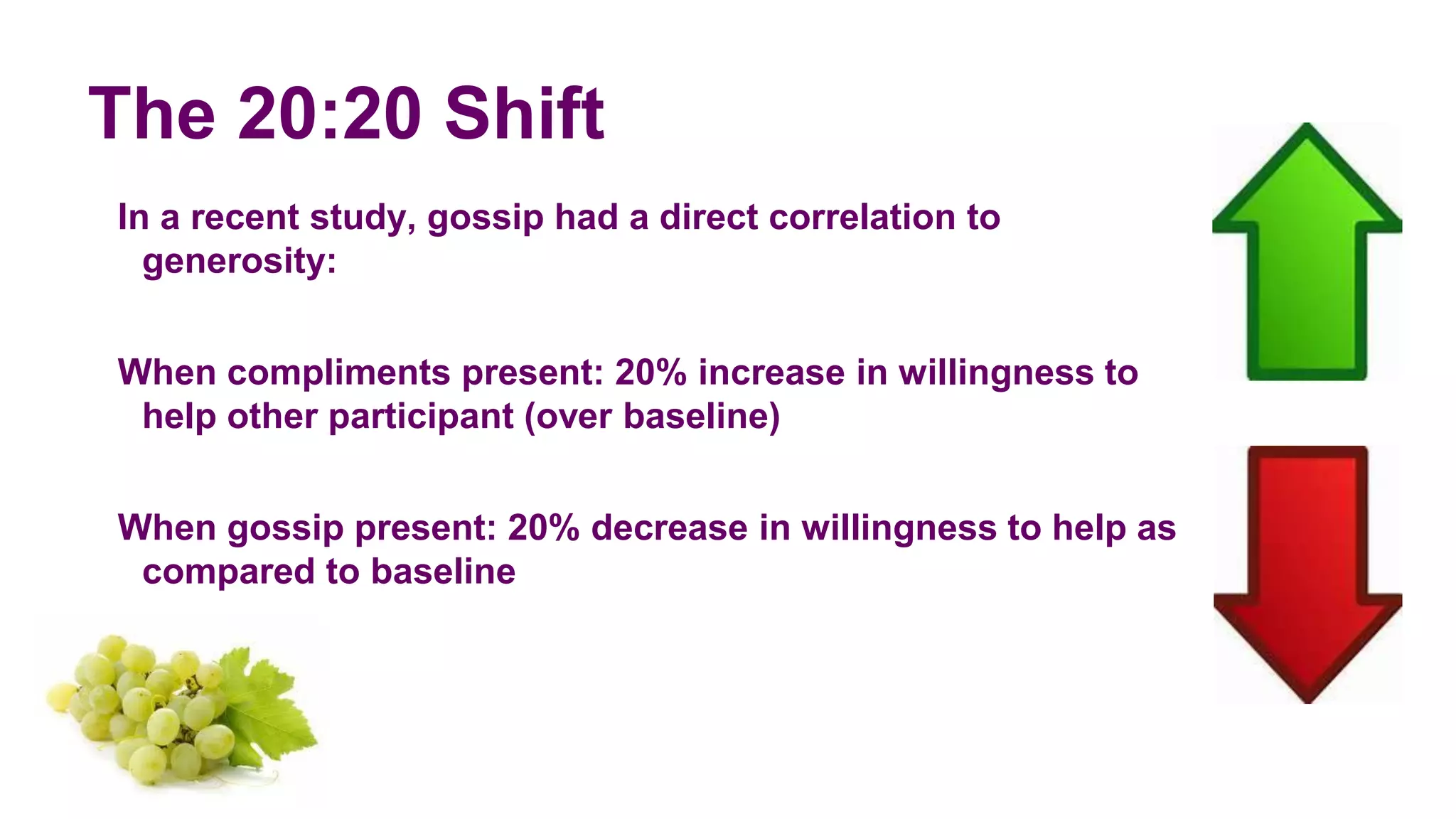 The 20:20 Shift

In a recent study, gossip had a direct correlation to generosity:

When compliments present: 20% increase in willingness to help other participant (over baseline)

When gossip present: 20% decrease in willingness to help as compared to baseline